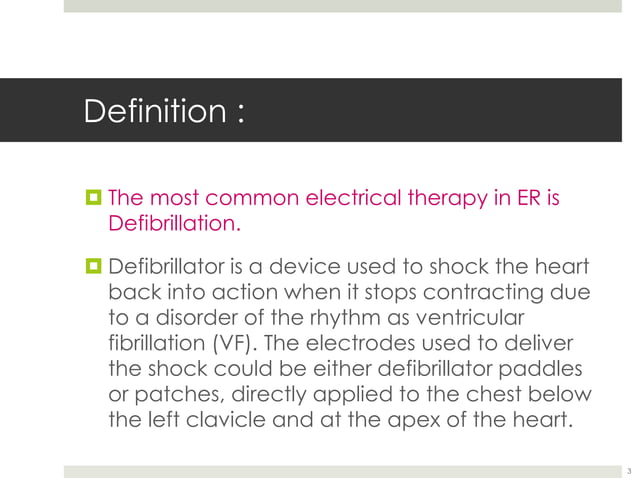 Definition :

The most common electrical therapy in ER is Defibrillation.

Defibrillator is a device used to shock the heart back into action when it stops contracting due to a disorder of the rhythm as ventricular fibrillation (VF). The electrodes used to deliver the shock could be either defibrillator paddles or patches, directly applied to the chest below the left clavicle and at the apex of the heart.

3